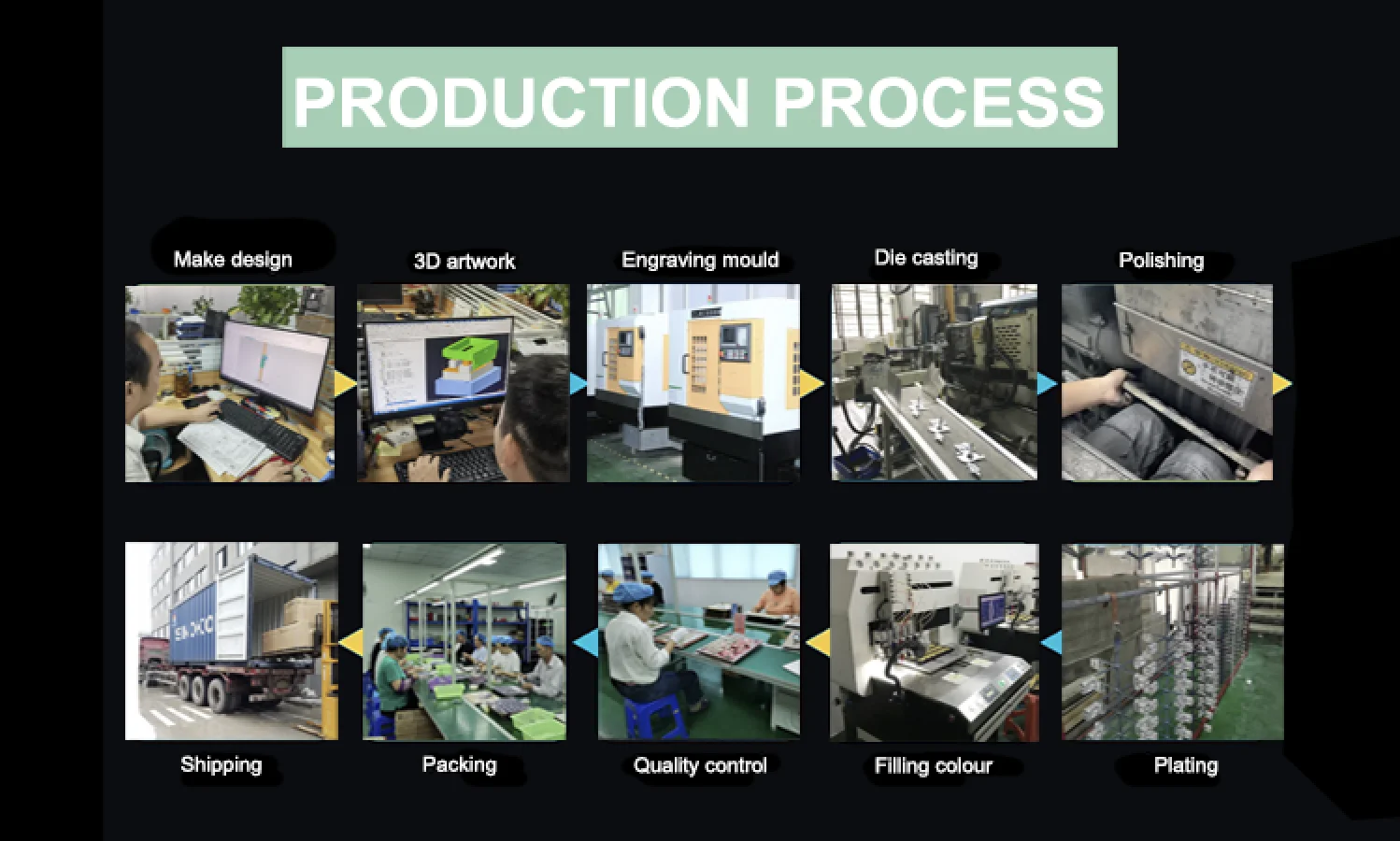 PRODUCTION PROCESS

Make design

3D artwork

Engraving mould

Die casting

Polishing

Shipping

Packing

Quality control

Filling colour

Plating